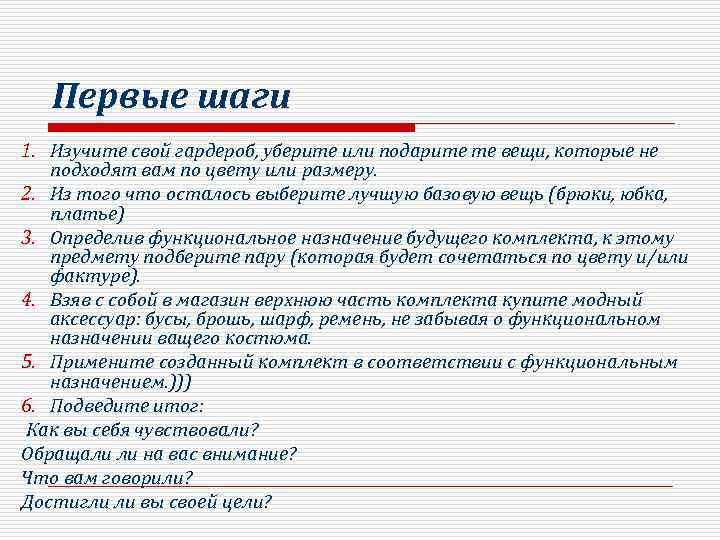 Первые шаги

1. Изучите свой гардероб, уберите или подарите те вещи, которые не подходят вам по цвету или размеру.
2. Из того что осталось выберите лучшую базовую вещь (брюки, юбка, платье)
3. Определив функциональное назначение будущего комплекта, к этому предмету подберите пару (которая будет сочетаться по цвету и/или фактуре).
4. Взяв с собой в магазин верхнюю часть комплекта купите модный аксессуар: бусы, брошь, шарф, ремень, не забывая о функциональном назначении ващего костюма.
5. Примените созданный комплект в соответствии с функциональным назначением.)))
6. Подведите итог:
Как вы себя чувствовали?
Обращали ли на вас внимание?
Что вам говорили?
Достигли ли вы своей цели?